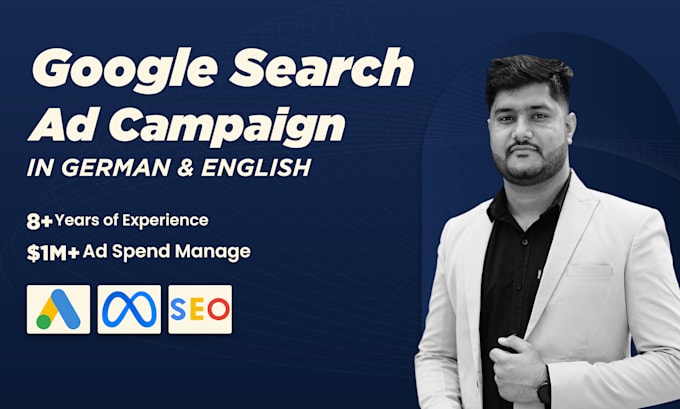 Google Search Ad Campaign
IN GERMAN & ENGLISH

8+ Years of Experience
$1M+ Ad Spend Manage

SEO